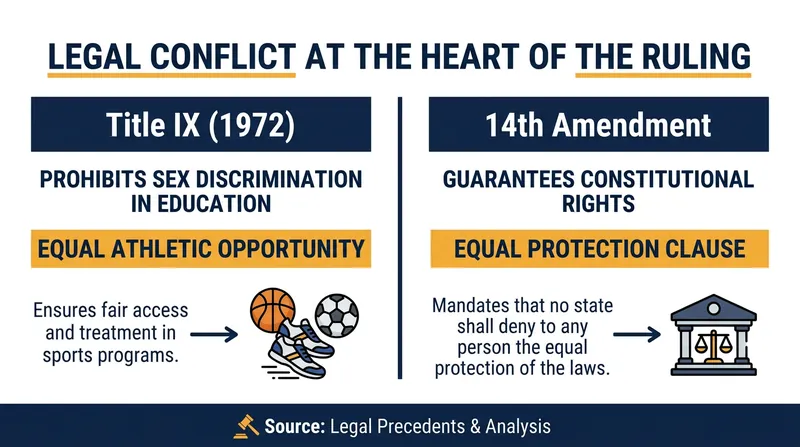 LEGAL CONFLICT AT THE HEART OF THE RULING

Title IX (1972)

PROHIBITS SEX DISCRIMINATION IN EDUCATION

EQUAL ATHLETIC OPPORTUNITY

Ensures fair access and treatment in sports programs.

14th Amendment

GUARANTEES CONSTITUTIONAL RIGHTS

EQUAL PROTECTION CLAUSE

Mandates that no state shall deny to any person the equal protection of the laws.

Source: Legal Precedents & Analysis